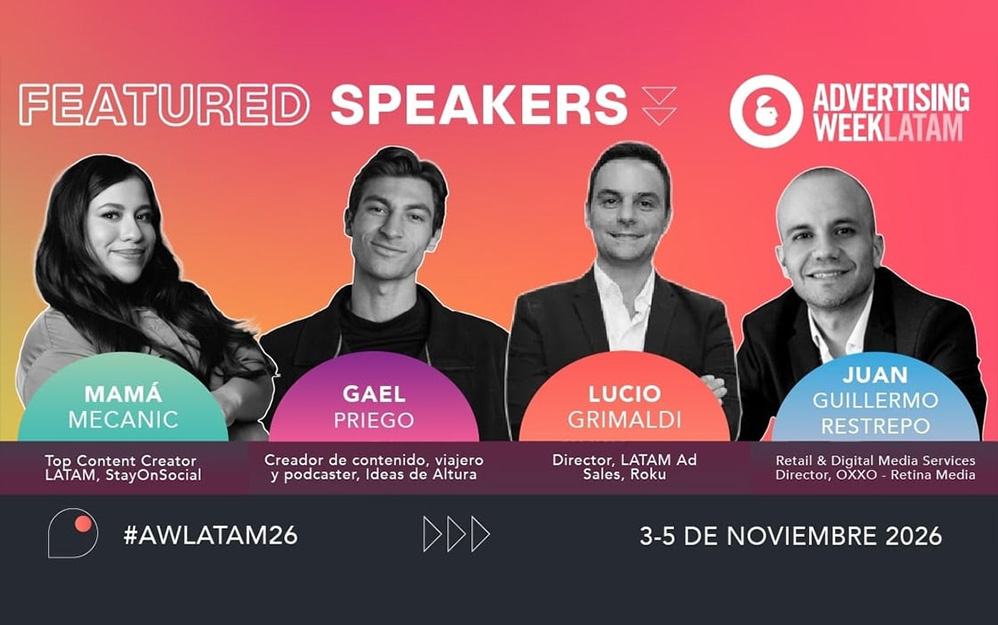 FEATURED SPEAKERS

ADVERTISING WEEK LATAM

MAMÁ MECANIC
Top Content Creator LATAM, StayOnSocial

GAEL PRIEGO
Creador de contenido, viajero y podcaster, Ideas de Altura

LUCIO GRIMALDI
Director, LATAM Ad Sales, Roku

JUAN GUILLERMO RESTREPO
Retail & Digital Media Services Director, OXXO - Retina Media

#AWLATAM26

3-5 DE NOVIEMBRE 2026